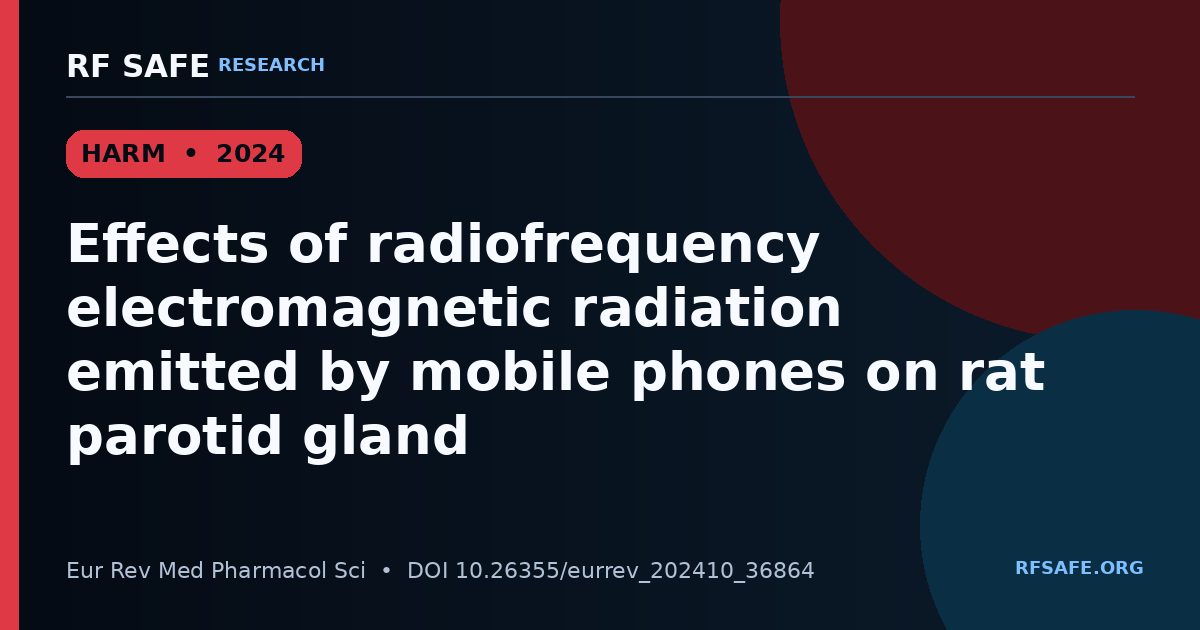 RF SAFE RESEARCH

HARM • 2024

Effects of radiofrequency electromagnetic radiation emitted by mobile phones on rat parotid gland

Eur Rev Med Pharmacol Sci • DOI 10.26355/eurrev_202410_36864

RFSAFE.ORG